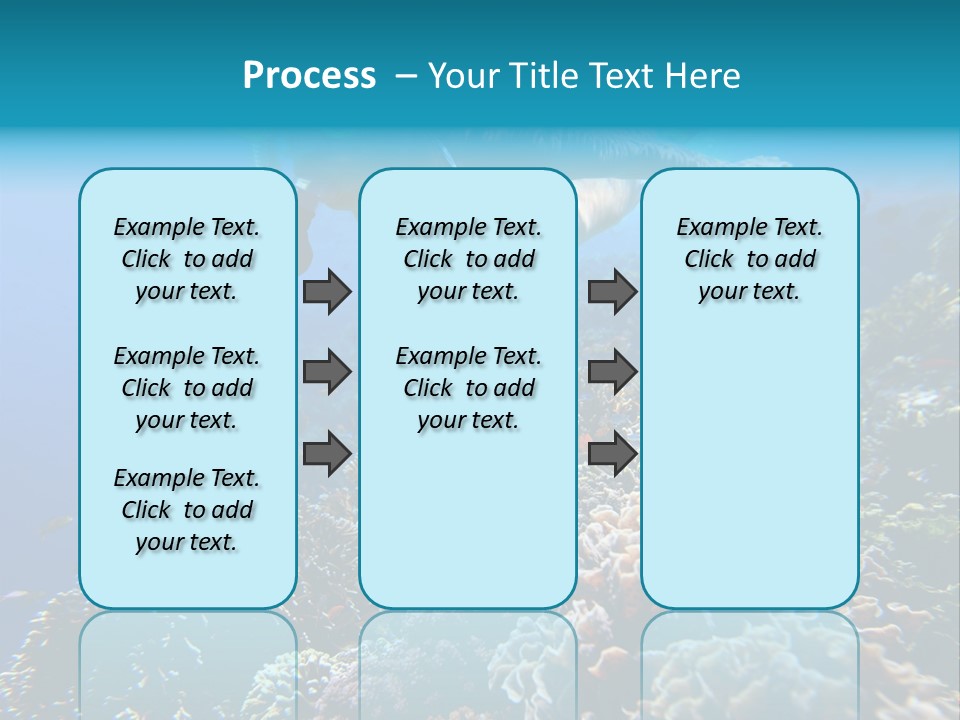 Process – Your Title Text Here

Example Text. Click to add your text.

Example Text. Click to add your text.

Example Text. Click to add your text.

Example Text. Click to add your text.

Example Text. Click to add your text.

Example Text. Click to add your text.